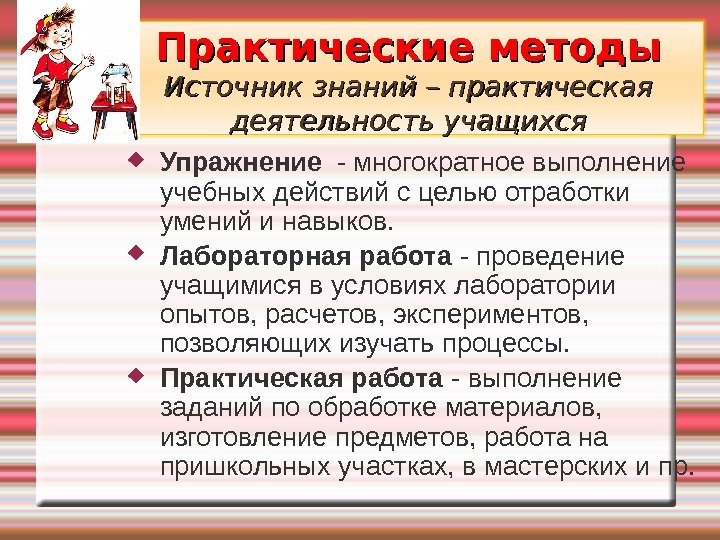 Практические методы
Источник знаний – практическая деятельность учащихся

Упражнение - многократное выполнение учебных действий с целью отработки умений и навыков.

Лабораторная работа - проведение учащимися в условиях лаборатории опытов, расчетов, экспериментов, позволяющих изучать процессы.

Практическая работа - выполнение заданий по обработке материалов, изготовление предметов, работа на пришкольных участках, в мастерских и пр.